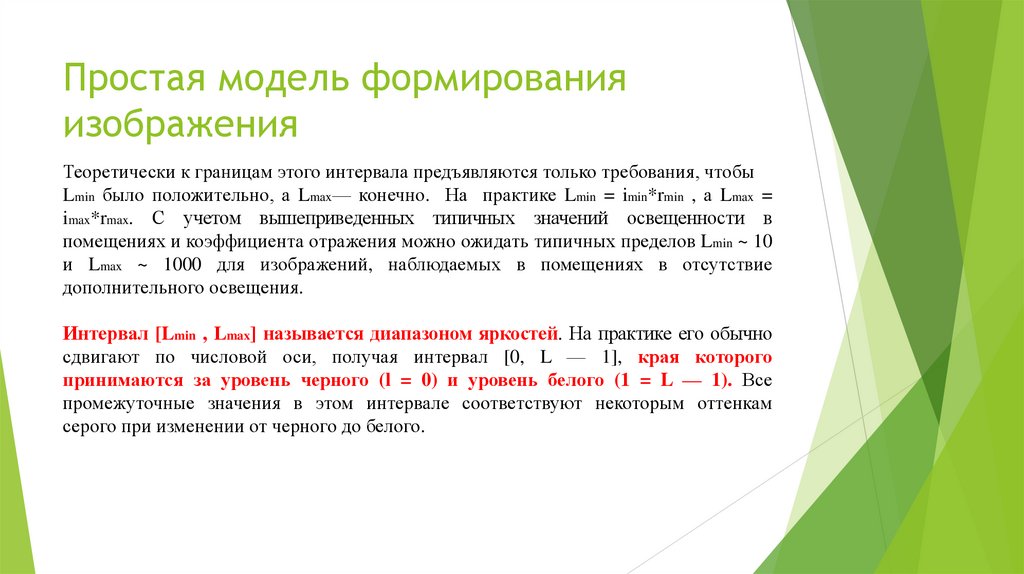 Простая модель формирования изображения

Теоретически к границам этого интервала предъявляются только требования, чтобы $L_{min}$ было положительно, а $L_{max}$— конечно. На практике $L_{min} = i_{min}*r_{min}$ , а $L_{max} = i_{max}*r_{max}$. С учетом вышеприведенных типичных значений освещенности в помещениях и коэффициента отражения можно ожидать типичных пределов $L_{min} \sim 10$ и $L_{max} \sim 1000$ для изображений, наблюдаемых в помещениях в отсутствие дополнительного освещения.

Интервал [$L_{min}$ , $L_{max}$] называется диапазоном яркостей. На практике его обычно сдвигают по числовой оси, получая интервал [0, L — 1], края которого принимаются за уровень черного (l = 0) и уровень белого (1 = L — 1). Все промежуточные значения в этом интервале соответствуют некоторым оттенкам серого при изменении от черного до белого.